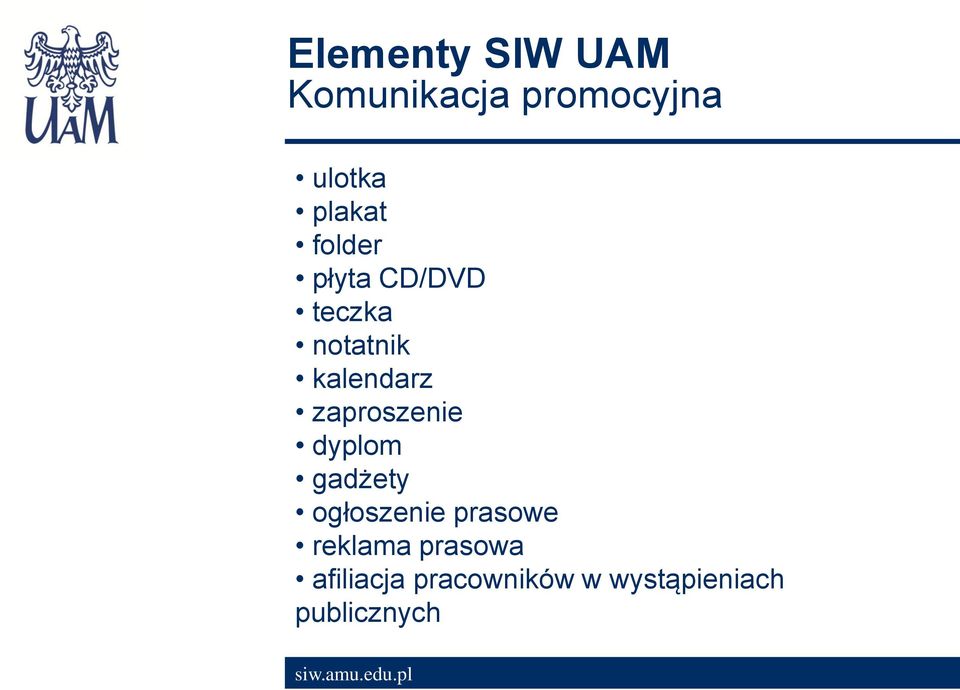 UAM

Elementy SIW UAM
Komunikacja promocyjna

• ulotka
• plakat
• folder
• płyta CD/DVD
• teczka
• notatnik
• kalendarz
• zaproszenie
• dyplom
• gadżety
• ogłoszenie prasowe
• reklama prasowa
• afiliacja pracowników w wystąpieniach publicznych

siw.amu.edu.pl